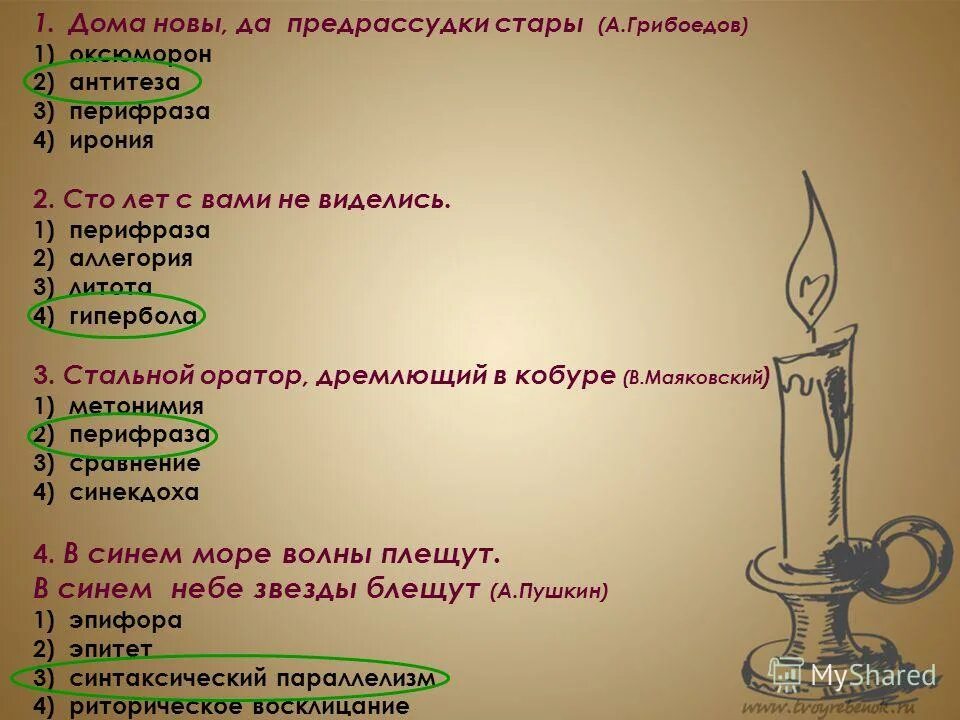 1. Дома новы, да предрассудки стары (А.Грибоедов)
1) оксюморон
2) антитеза
3) перифраза
4) ирония

2. Сто лет с вами не виделись.
1) перифраза
2) аллегория
3) литота
4) гипербола

3. Стальной оратор, дремлющий в кобуре (В.Маяковский)
1) метонимия
2) перифраза
3) сравнение
4) синекдоха

4. В синем море волны плещут.
В синем небе звезды блещут (А.Пушкин)
1) эпифора
2) эпитет
3) синтаксический параллелизм
4) риторическое восклицание

MyShared
www.tvoyrebenok.ru